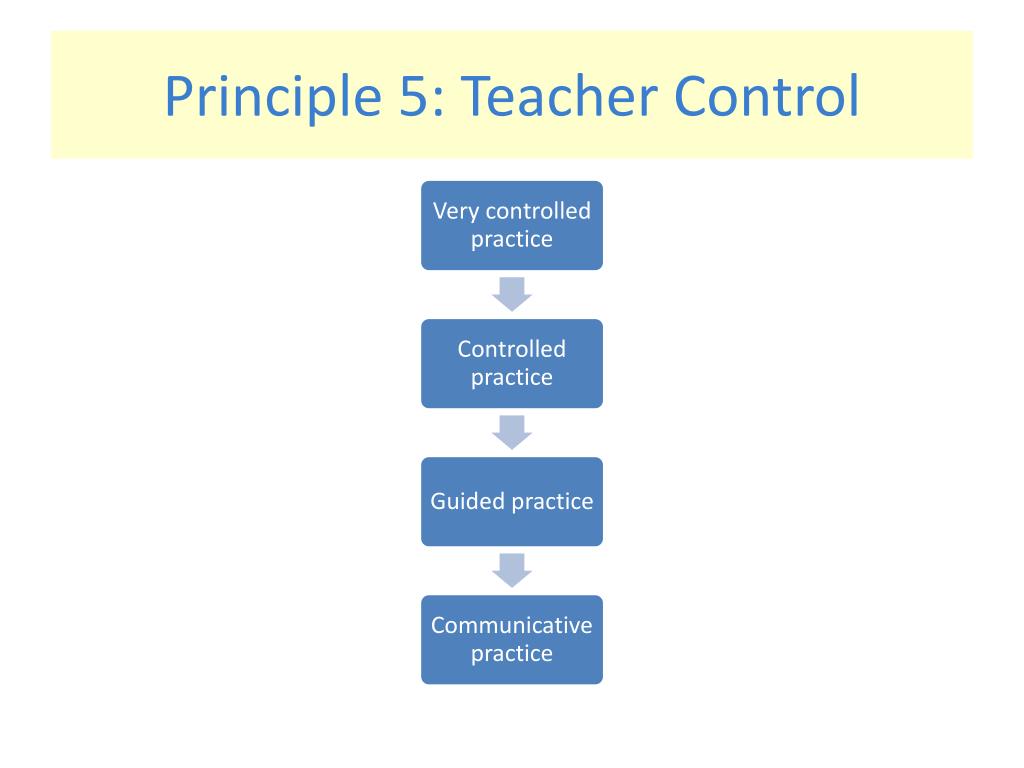 Principle 5: Teacher Control

Very controlled practice

Controlled practice

Guided practice

Communicative practice